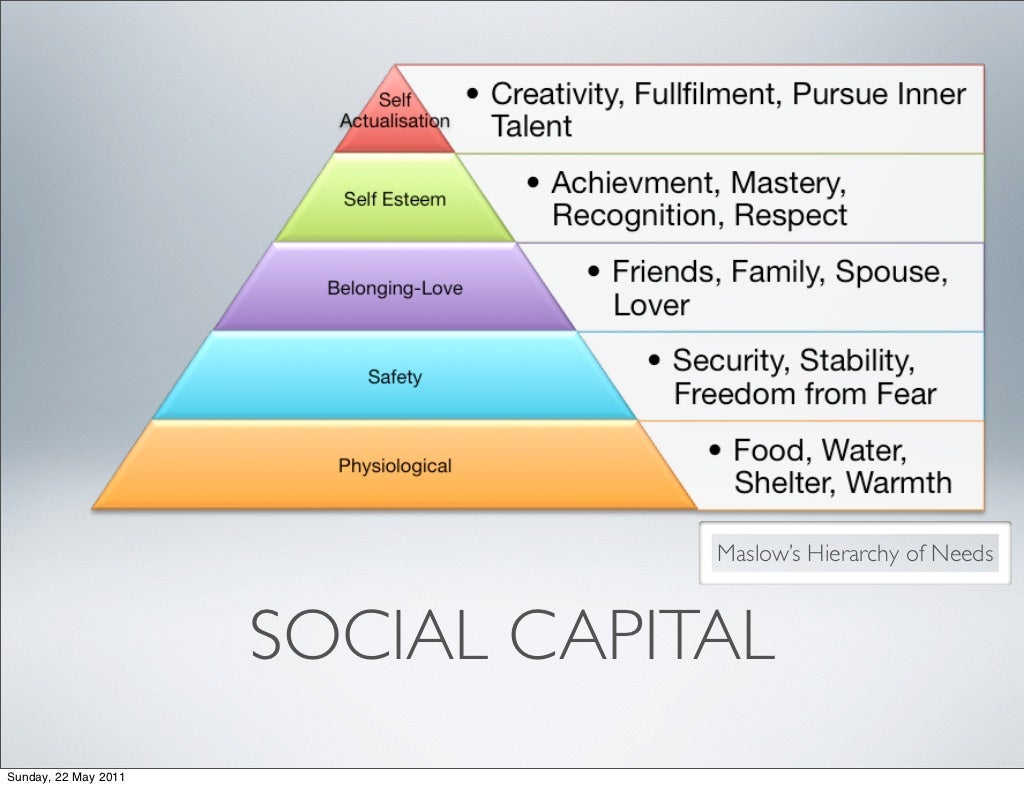 Self Actualisation

• Creativity, Fullfilment, Pursue Inner Talent

Self Esteem

• Achievment, Mastery, Recognition, Respect

Belonging-Love

• Friends, Family, Spouse, Lover

Safety

• Security, Stability, Freedom from Fear

Physiological

• Food, Water, Shelter, Warmth

Maslow's Hierarchy of Needs

SOCIAL CAPITAL

Sunday, 22 May 2011